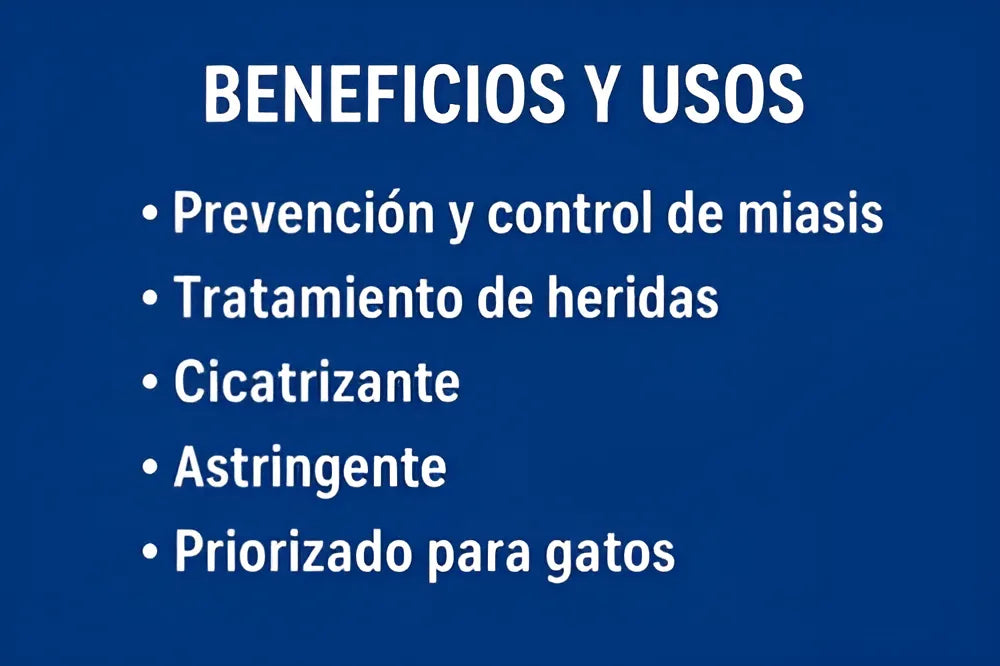 BENEFICIOS Y USOS

• Prevención y control de miasis
• Tratamiento de heridas
• Cicatrizante
• Astringente
• Priorizado para gatos